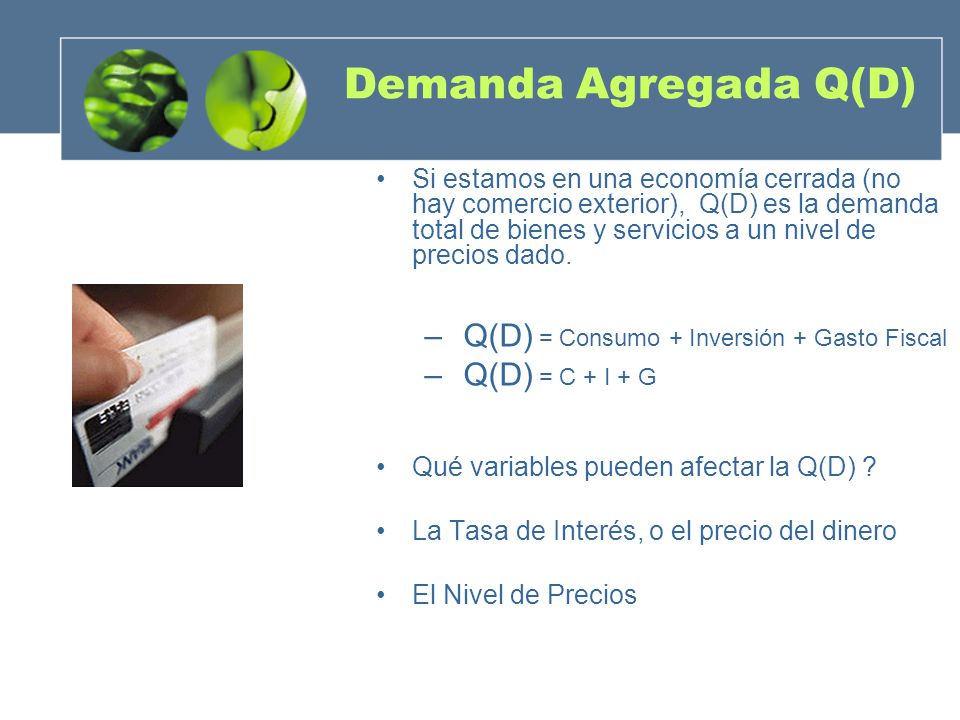 Demanda Agregada Q(D)

• Si estamos en una economía cerrada (no hay comercio exterior), Q(D) es la demanda total de bienes y servicios a un nivel de precios dado.

– Q(D) = Consumo + Inversión + Gasto Fiscal
– Q(D) = C + I + G

• Qué variables pueden afectar la Q(D) ?

• La Tasa de Interés, o el precio del dinero

• El Nivel de Precios